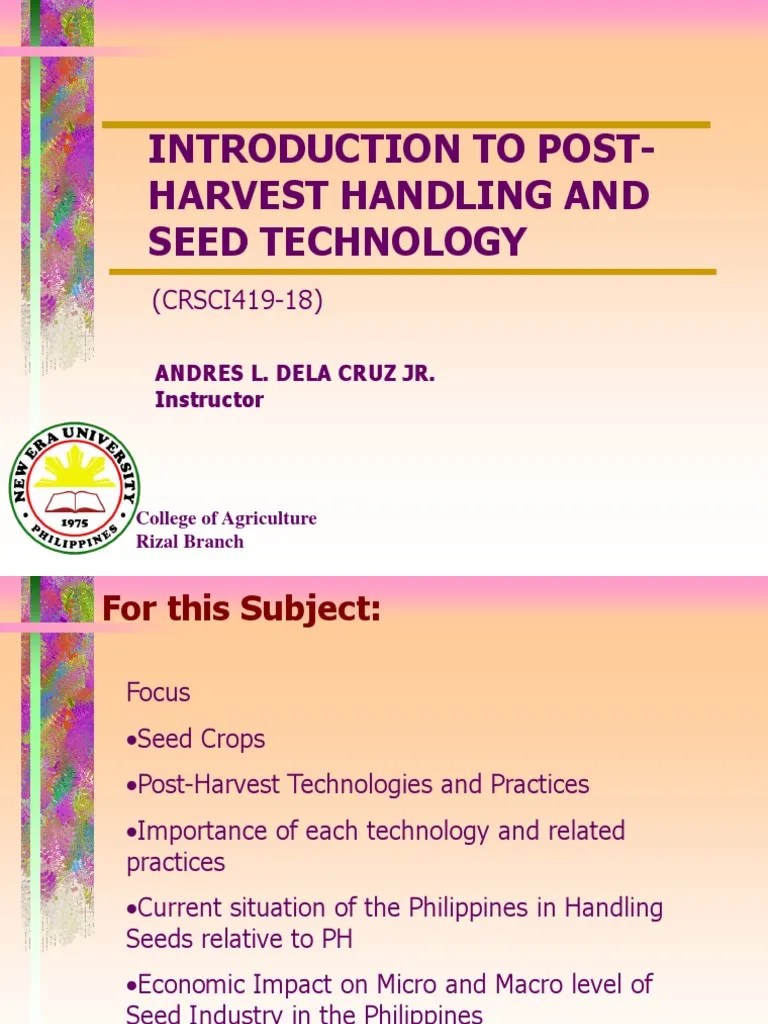 INTRODUCTION TO POST-HARVEST HANDLING AND SEED TECHNOLOGY

(CRSCI419-18)

ANDRES L. DELA CRUZ JR.
Instructor

NEW ERA UNIVERSITY
1975
PHILIPPINES

College of Agriculture
Rizal Branch

For this Subject:

Focus

•Seed Crops

•Post-Harvest Technologies and Practices

•Importance of each technology and related practices

•Current situation of the Philippines in Handling Seeds relative to PH

•Economic Impact on Micro and Macro level of Seed Industry in the Philippines